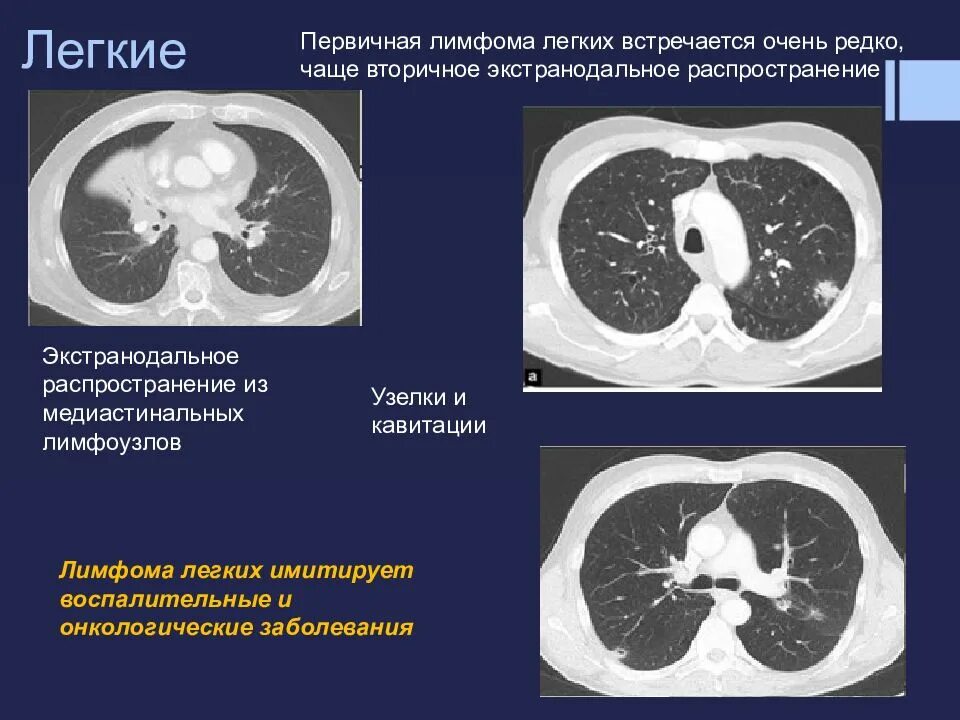 Легкие

Первичная лимфома легких встречается очень редко, чаще вторичное экстранодальное распространение

a

Экстранодальное распространение из медиастинальных лимфоузлов

Узелки и кавитации

Лимфома легких имитирует воспалительные и онкологические заболевания